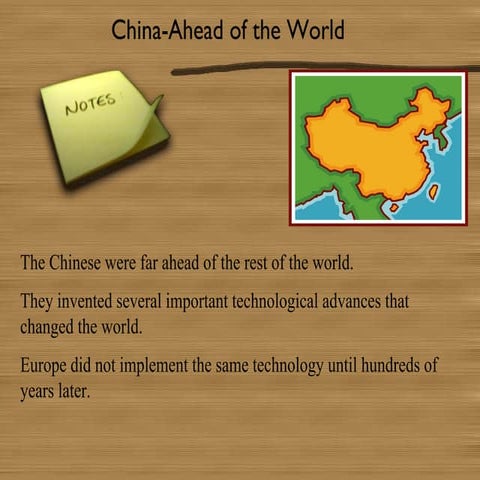 China-Ahead of the World

NOTES

The Chinese were far ahead of the rest of the world.

They invented several important technological advances that changed the world.

Europe did not implement the same technology until hundreds of years later.